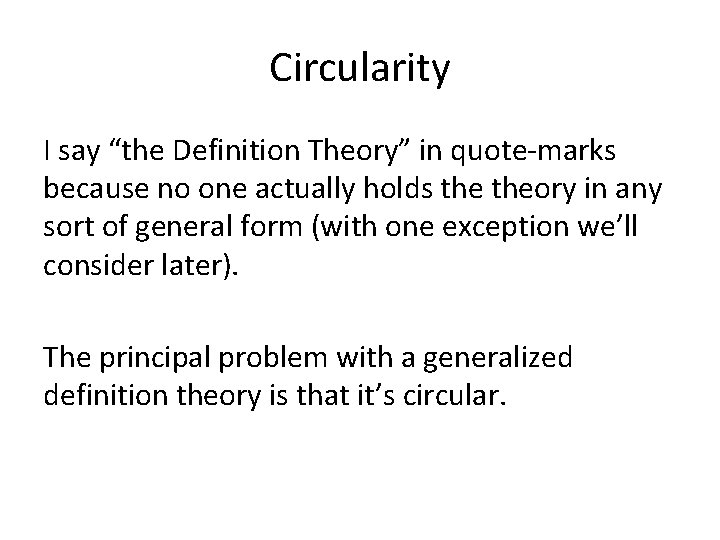 Circularity

I say “the Definition Theory” in quote-marks because no one actually holds the theory in any sort of general form (with one exception we’ll consider later).

The principal problem with a generalized definition theory is that it’s circular.